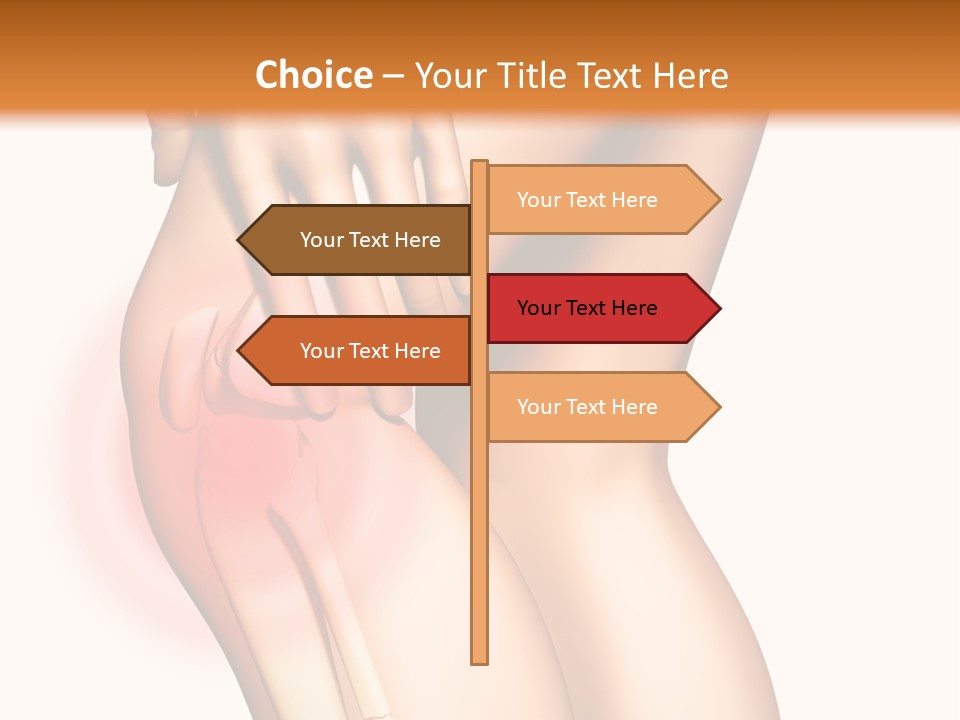 Choice – Your Title Text Here

Your Text Here

Your Text Here

Your Text Here

Your Text Here

Your Text Here